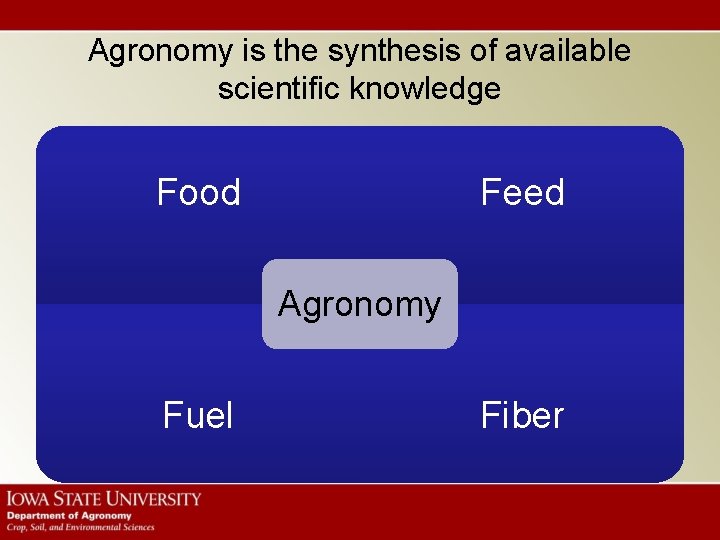 Agronomy is the synthesis of available scientific knowledge

Food

Feed

Agronomy

Fuel

Fiber

IOWA STATE UNIVERSITY
Department of Agronomy
Crop, Soil, and Environmental Sciences